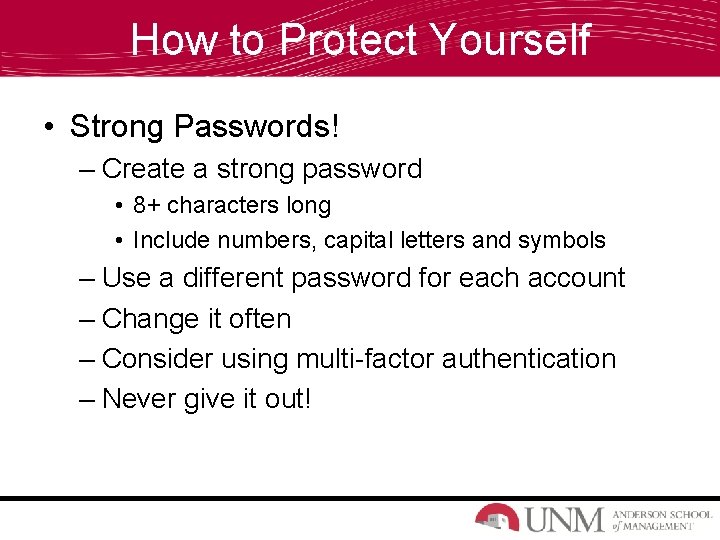 How to Protect Yourself

• Strong Passwords!
– Create a strong password
• 8+ characters long
• Include numbers, capital letters and symbols
– Use a different password for each account
– Change it often
– Consider using multi-factor authentication
– Never give it out!

UNM ANDERSON SCHOOL of MANAGEMENT